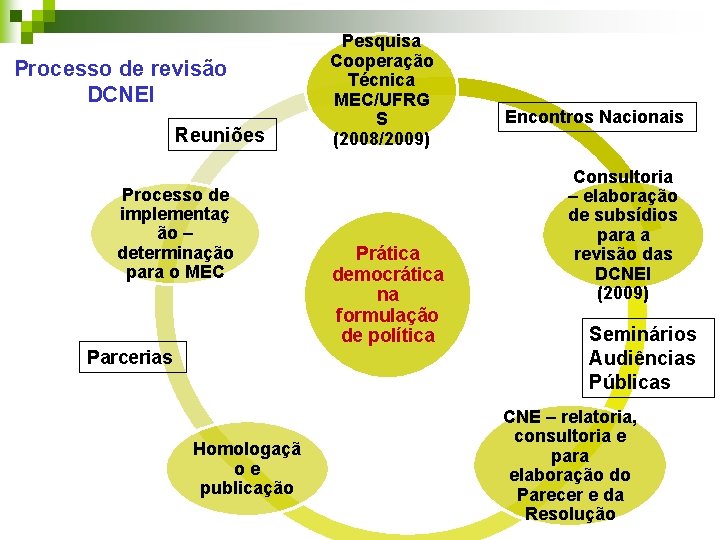 Processo de revisão DCNEI

Pesquisa Cooperação Técnica MEC/UFRG S (2008/2009)

Encontros Nacionais

Consultoria – elaboração de subsídios para a revisão das DCNEI (2009)

Seminários Audiências Públicas

CNE – relatoria, consultoria e para elaboração do Parecer e da Resolução

Homologaçã o e publicação

Parcerias

Processo de implementaç ão – determinação para o MEC

Reuniões

Prática democrática na formulação de política